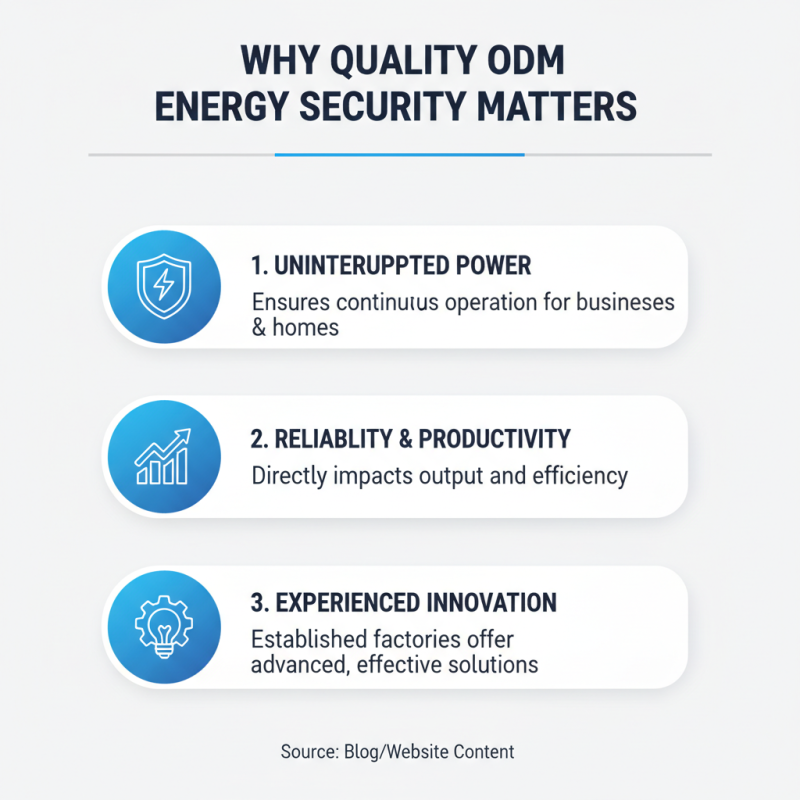 WHY QUALITY ODM ENERGY SECURITY MATTERS

1. UNINTERUPPTED POWER
Ensures continutus operation for businesses & homes

2. RELIABLITY & PRODUCTIVITY
Directly impacts output and efficiency

3. EXPERIENCED INNOVATION
Established factories offer advanced, effective solutions

Source: Blog/Website Content